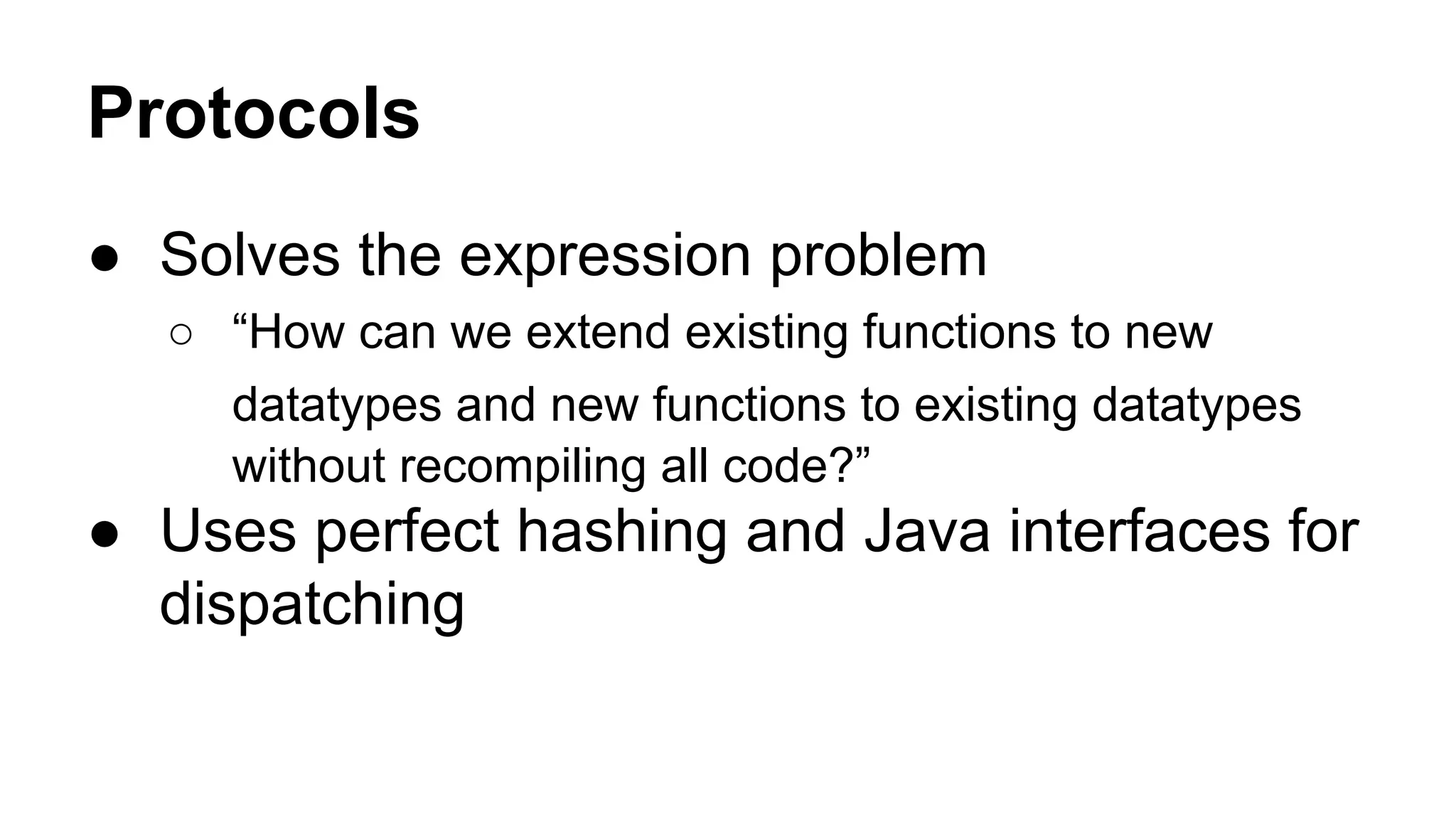 Protocols

● Solves the expression problem
  ○ “How can we extend existing functions to new datatypes and new functions to existing datatypes without recompiling all code?”
● Uses perfect hashing and Java interfaces for dispatching